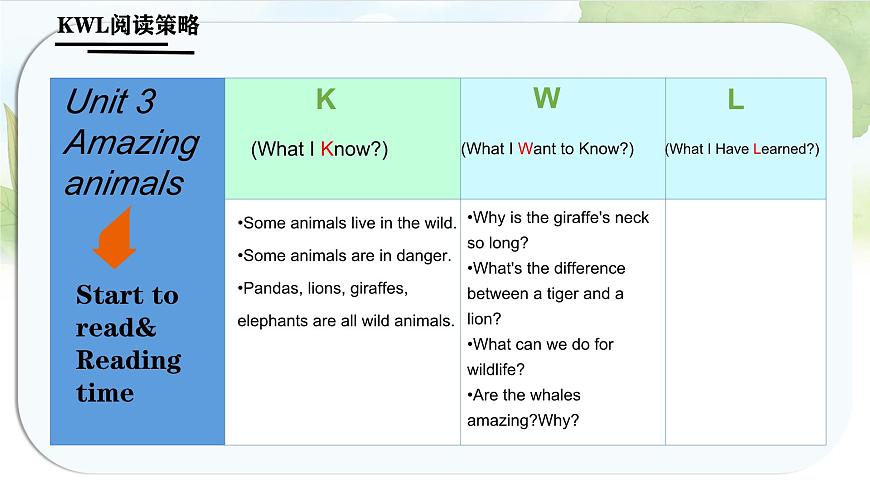 KWL阅读策略

| Unit 3 Amazing animals | K (What I Know?) | W (What I Want to Know?) | L (What I Have Learned?) |
|---|---|---|---|
| Start to read& Reading time | •Some animals live in the wild. •Some animals are in danger. •Pandas, lions, giraffes, elephants are all wild animals. | •Why is the giraffe's neck so long? •What's the difference between a tiger and a lion? •What can we do for wildlife? •Are the whales amazing?Why? | |